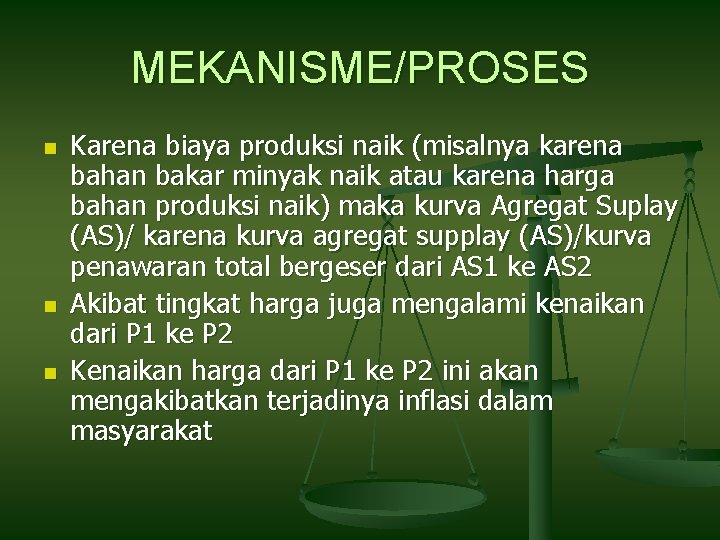 MEKANISME/PROSES

- Karena biaya produksi naik (misalnya karena bahan bakar minyak naik atau karena harga bahan produksi naik) maka kurva Agregat Suplay (AS)/ karena kurva agregat supplay (AS)/kurva penawaran total bergeser dari AS1 ke AS2
- Akibat tingkat harga juga mengalami kenaikan dari P1 ke P2
- Kenaikan harga dari P1 ke P2 ini akan mengakibatkan terjadinya inflasi dalam masyarakat